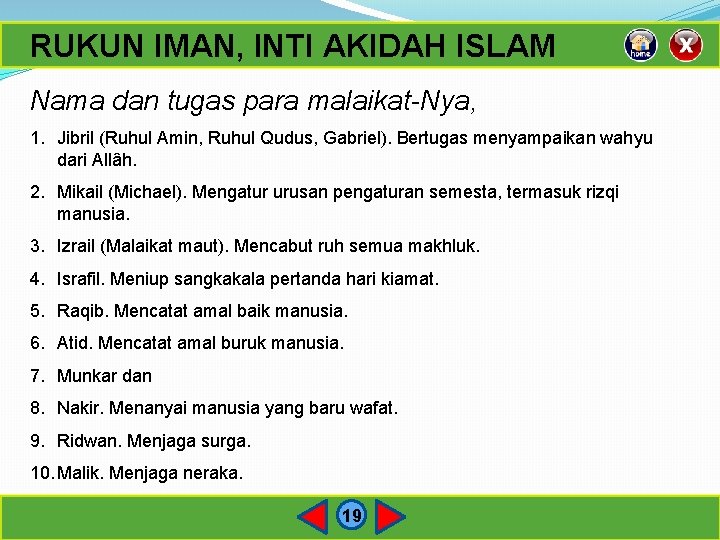 RUKUN IMAN, INTI AKIDAH ISLAM

home

X

Nama dan tugas para malaikat-Nya,

1. Jibril (Ruhul Amin, Ruhul Qudus, Gabriel). Bertugas menyampaikan wahyu dari Allâh.
2. Mikail (Michael). Mengatur urusan pengaturan semesta, termasuk rizqi manusia.
3. Izrail (Malaikat maut). Mencabut ruh semua makhluk.
4. Israfil. Meniup sangkakala pertanda hari kiamat.
5. Raqib. Mencatat amal baik manusia.
6. Atid. Mencatat amal buruk manusia.
7. Munkar dan
8. Nakir. Menanyai manusia yang baru wafat.
9. Ridwan. Menjaga surga.
10. Malik. Menjaga neraka.

19